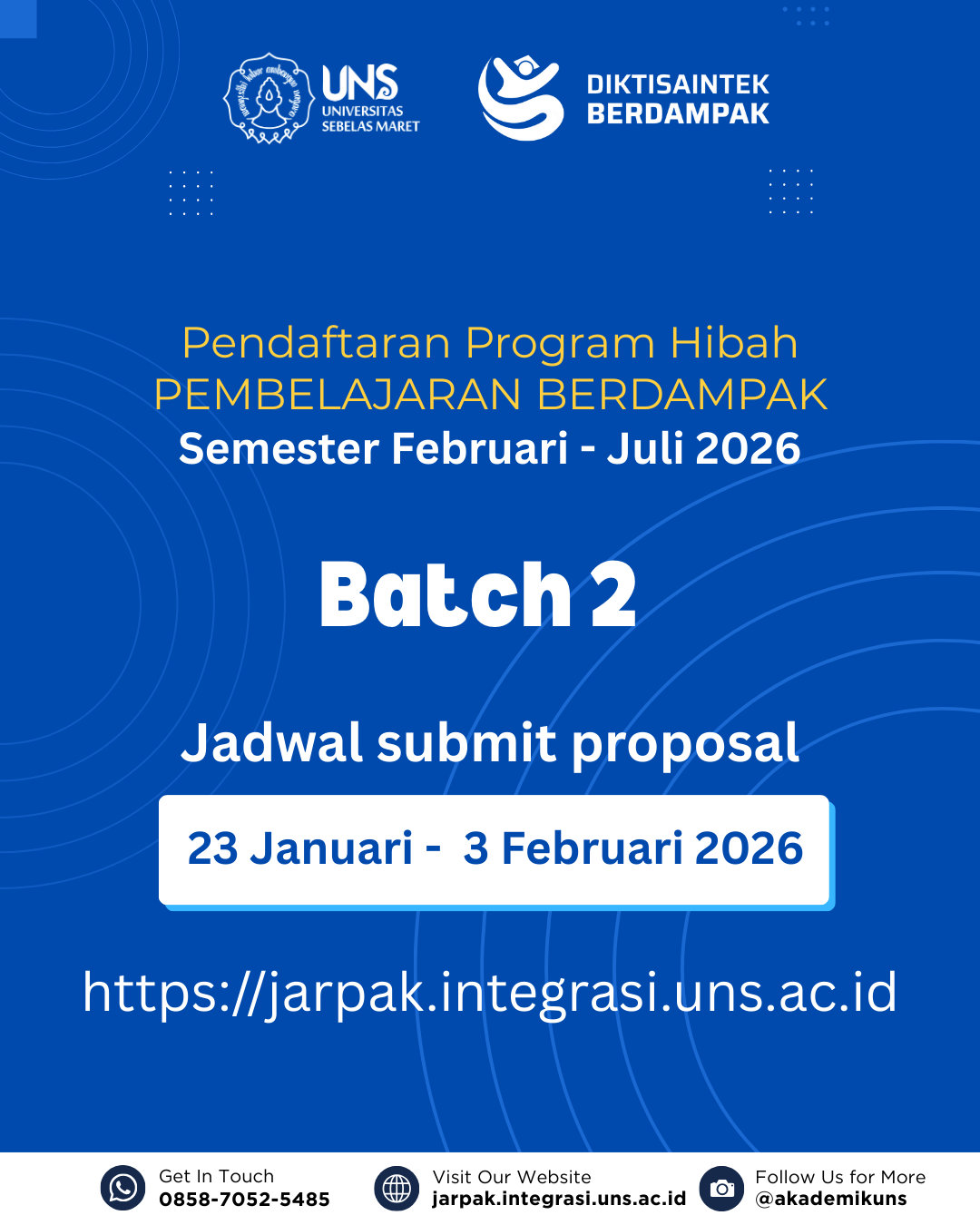 UNS UNIVERSITAS SEBELAS MARET

DIKTISAINTEK BERDAMPAK

Pendaftaran Program Hibah
PEMBELAJARAN BERDAMPAK
Semester Februari - Juli 2026

Batch 2

Jadwal submit proposal

23 Januari - 3 Februari 2026

https://jarpak.integrasi.uns.ac.id

Get In Touch
0858-7052-5485

Visit Our Website
jarpak.integrasi.uns.ac.id

Follow Us for More
@akademikuns